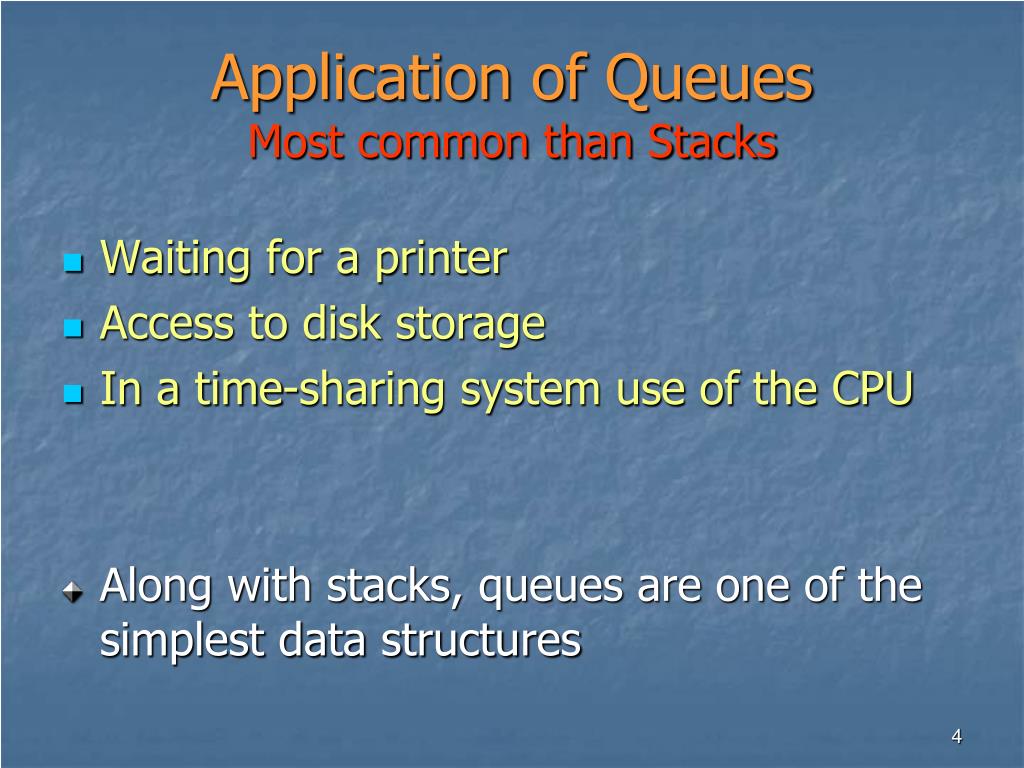 Application of Queues
Most common than Stacks

- Waiting for a printer
- Access to disk storage
- In a time-sharing system use of the CPU

- Along with stacks, queues are one of the simplest data structures

4